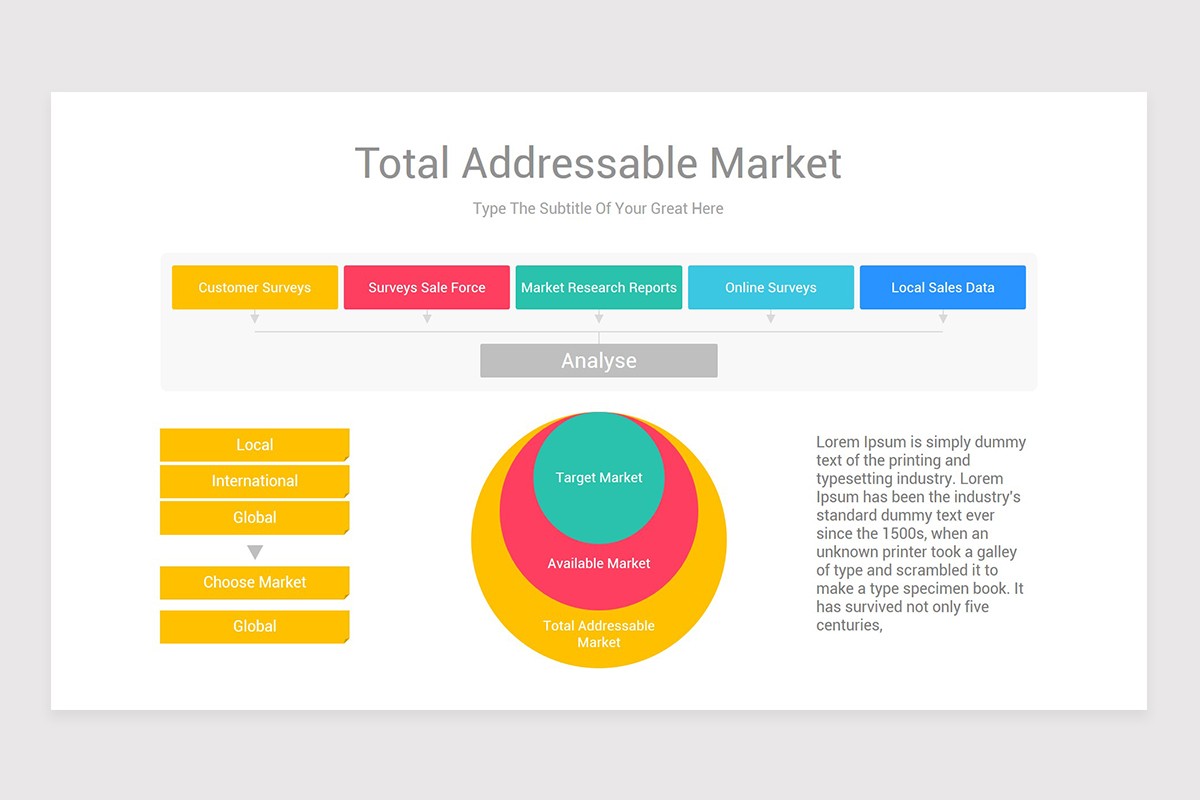 Total Addressable Market

Type The Subtitle Of Your Great Here

Customer Surveys

Surveys Sale Force

Market Research Reports

Online Surveys

Local Sales Data

Analyse

Local

International

Global

Choose Market

Global

Target Market

Available Market

Total Addressable Market

Lorem Ipsum is simply dummy text of the printing and typesetting industry. Lorem Ipsum has been the industry's standard dummy text ever since the 1500s, when an unknown printer took a galley of type and scrambled it to make a type specimen book. It has survived not only five centuries,